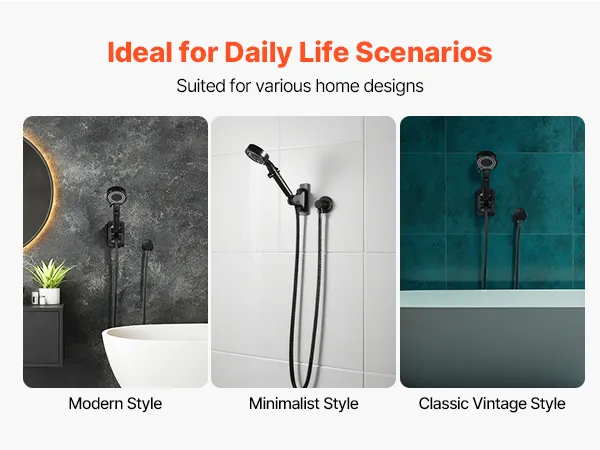 Ideal for Daily Life Scenarios
Suited for various home designs

Modern Style

Minimalist Style

Classic Vintage Style